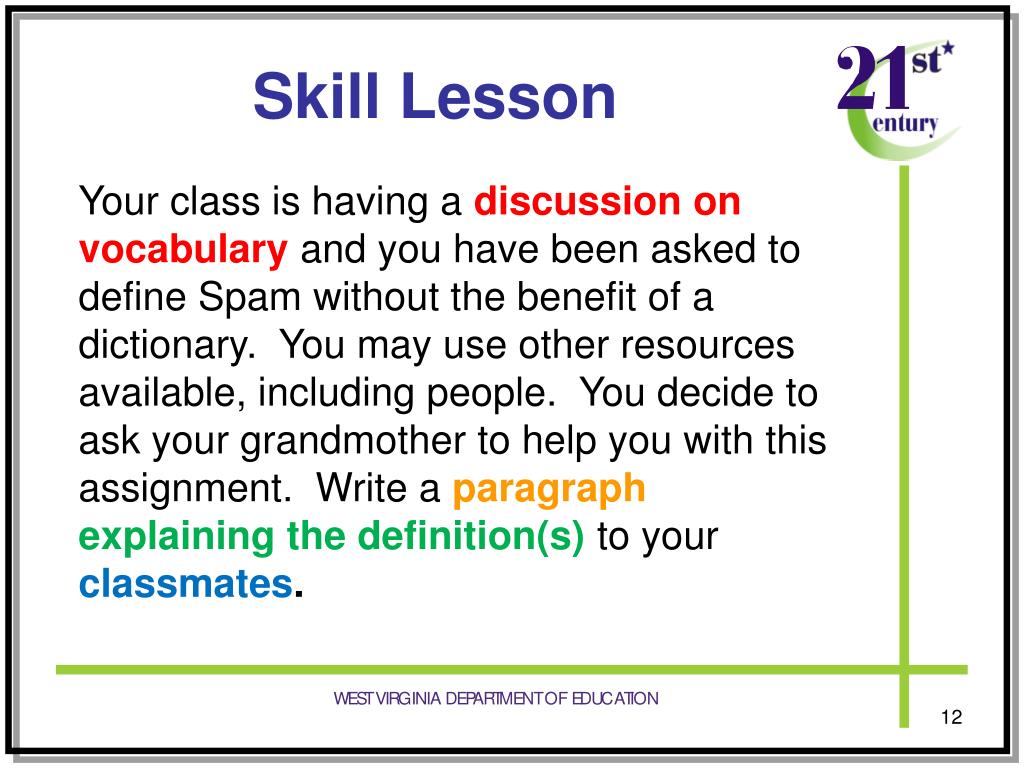 Skill Lesson

21st Century

Your class is having a discussion on vocabulary and you have been asked to define Spam without the benefit of a dictionary. You may use other resources available, including people. You decide to ask your grandmother to help you with this assignment. Write a paragraph explaining the definition(s) to your classmates.

WEST VIRGINIA DEPARTMENT OF EDUCATION

12